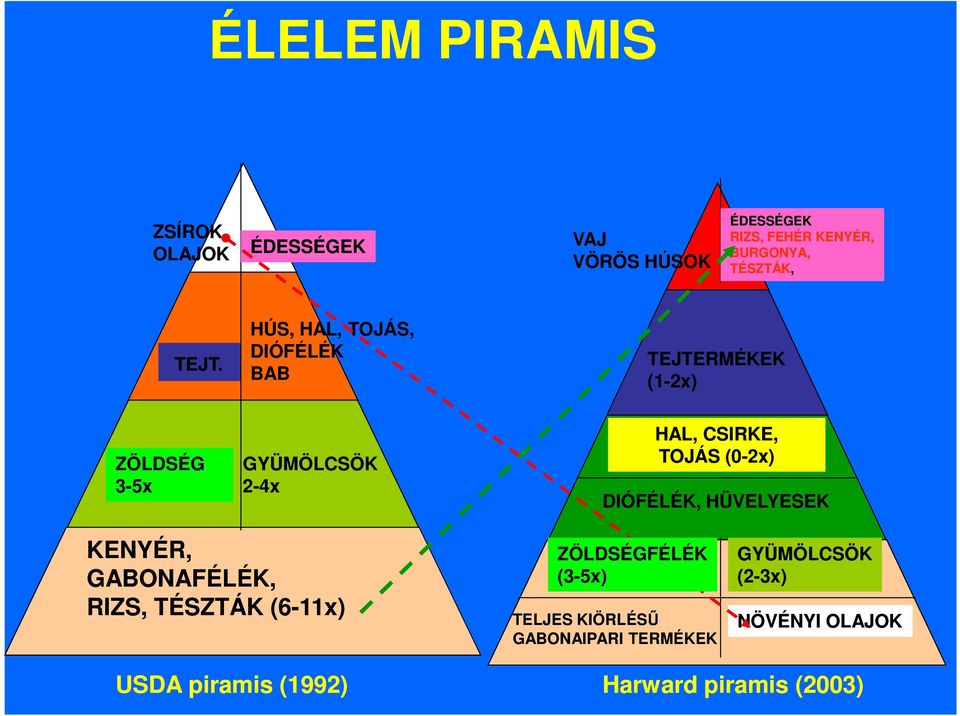 ÉLELEM PIRAMIS

ZSÍROK, OLAJOK

ÉDESSÉGEK

TEJT.

HÚS, HAL, TOJÁS, DIÓFÉLÉK BAB

ZÖLDSÉG 3-5x

GYÜMÖLCSÖK 2-4x

KENYÉR, GABONAFÉLÉK, RIZS, TÉSZTÁK (6-11x)

USDA piramis (1992)

VAJ VÖRÖS HÚSOK

ÉDESSÉGEK RIZS, FEHÉR KENYÉR, BURGONYA, TÉSZTÁK,

TEJTERMÉKEK (1-2x)

HAL, CSIRKE, TOJÁS (0-2x)

DIÓFÉLÉK, HÜVELYESEK

ZÖLDSÉGFÉLÉK (3-5x)

GYÜMÖLCSÖK (2-3x)

TELJES KIÖRLÉSŰ GABONAIPARI TERMÉKEK

NÖVÉNYI OLAJOK

Harward piramis (2003)